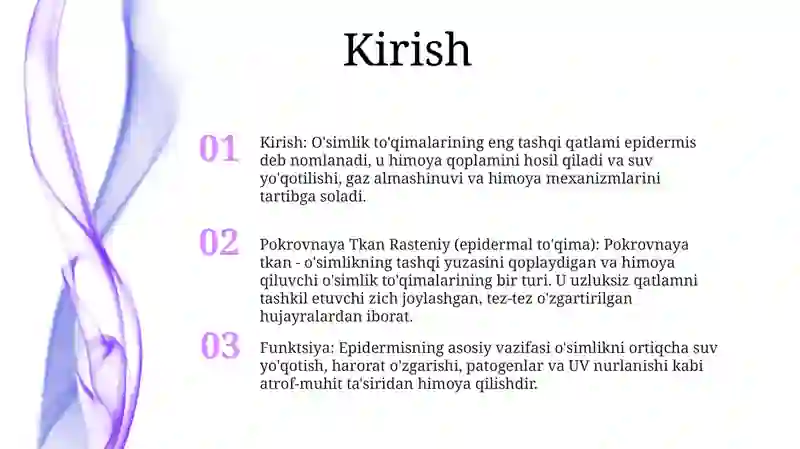 Kirish

01

Kirish: O'simlik to'qimalarining eng tashqi qatlami epidermis deb nomlanadi, u himoya qoplamini hosil qiladi va suv yo'qotilishi, gaz almashinuvi va himoya mexanizmlarini tartibga soladi.

02

Pokrovnaya Tkan Rasteniy (epidermal to'qima): Pokrovnaya tkan - o'simlikning tashqi yuzasini qoplaydigan va himoya qiluvchi o'simlik to'qimalarining bir turi. U uzluksiz qatlamni tashkil etuvchi zich joylashgan, tez-tez o'zgartirilgan hujayralardan iborat.

03

Funktsiya: Epidermisning asosiy vazifasi o'simlikni ortiqcha suv yo'qotish, harorat o'zgarishi, patogenlar va UV nurlanishi kabi atrof-muhit ta'siridan himoya qilishdir.